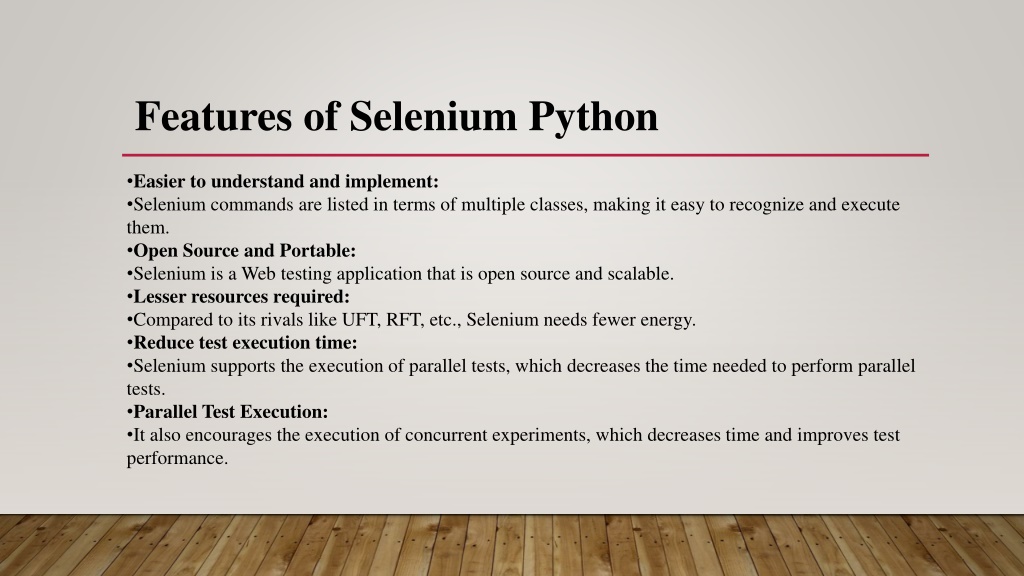 Features of Selenium Python

•Easier to understand and implement:
•Selenium commands are listed in terms of multiple classes, making it easy to recognize and execute them.
•Open Source and Portable:
•Selenium is a Web testing application that is open source and scalable.
•Lesser resources required:
•Compared to its rivals like UFT, RFT, etc., Selenium needs fewer energy.
•Reduce test execution time:
•Selenium supports the execution of parallel tests, which decreases the time needed to perform parallel tests.
•Parallel Test Execution:
•It also encourages the execution of concurrent experiments, which decreases time and improves test performance.